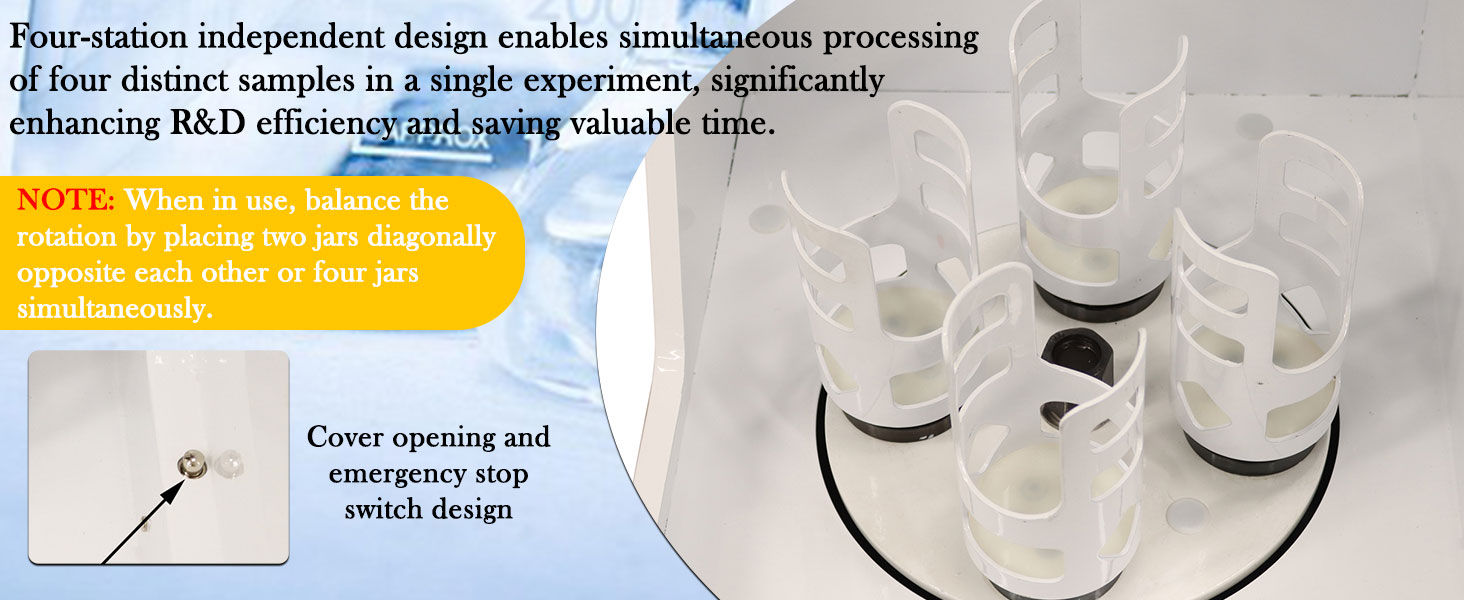 Four-station independent design enables simultaneous processing of four distinct samples in a single experiment, significantly enhancing R&D efficiency and saving valuable time.

NOTE: When in use, balance the rotation by placing two jars diagonally opposite each other or four jars simultaneously.

Cover opening and emergency stop switch design